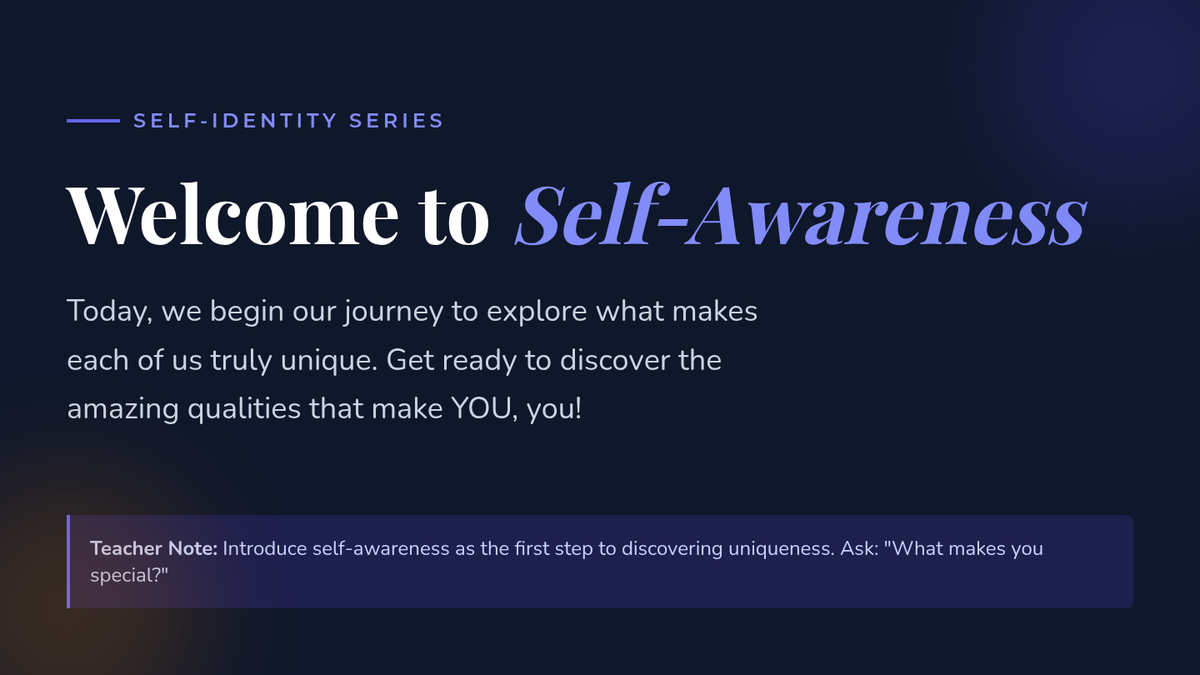 SELF-IDENTITY SERIES

Welcome to Self-Awareness

Today, we begin our journey to explore what makes each of us truly unique. Get ready to discover the amazing qualities that make YOU, you!

Teacher Note: Introduce self-awareness as the first step to discovering uniqueness. Ask: "What makes you special?"